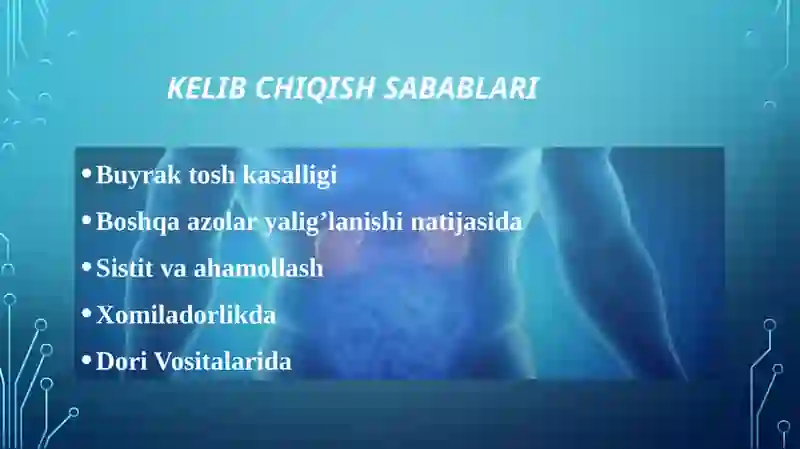 KELIB CHIQISH SABABLARI

• Buyrak tosh kasalligi
• Boshqa azolar yalig’lanishi natijasida
• Sistit va ahamollash
• Xomiladorlikda
• Dori Vositalarida